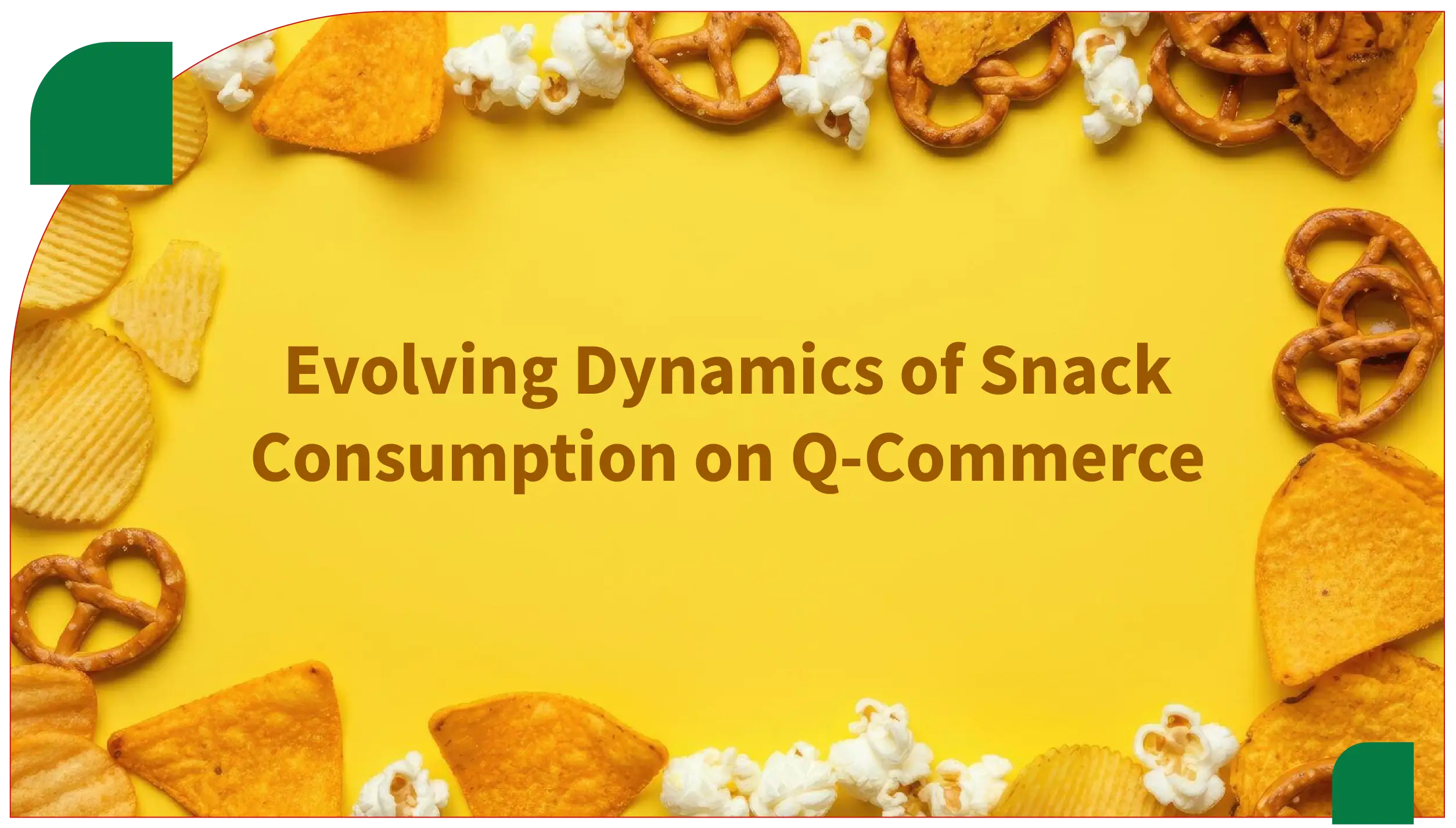 Evolving Dynamics of Snack Consumption on Q-Commerce